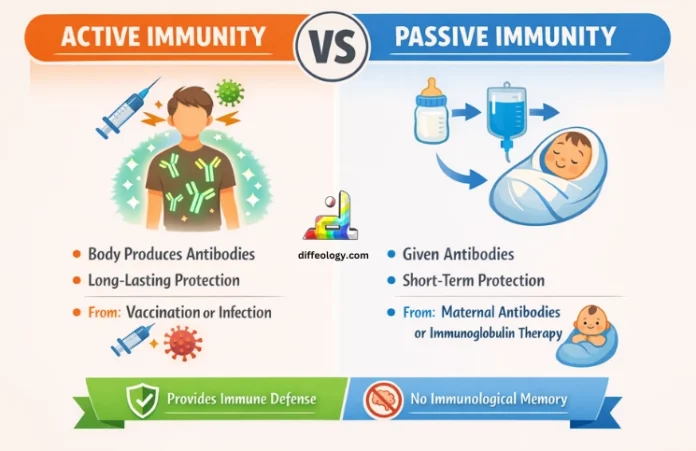 ACTIVE IMMUNITY

VS

PASSIVE IMMUNITY

- Body Produces Antibodies
- Long-Lasting Protection
- From: Vaccination or Infection

diffeology.com

- Given Antibodies
- Short-Term Protection
- From: Maternal Antibodies or Immunoglobulin Therapy

Provides Immune Defense

No Immunological Memory